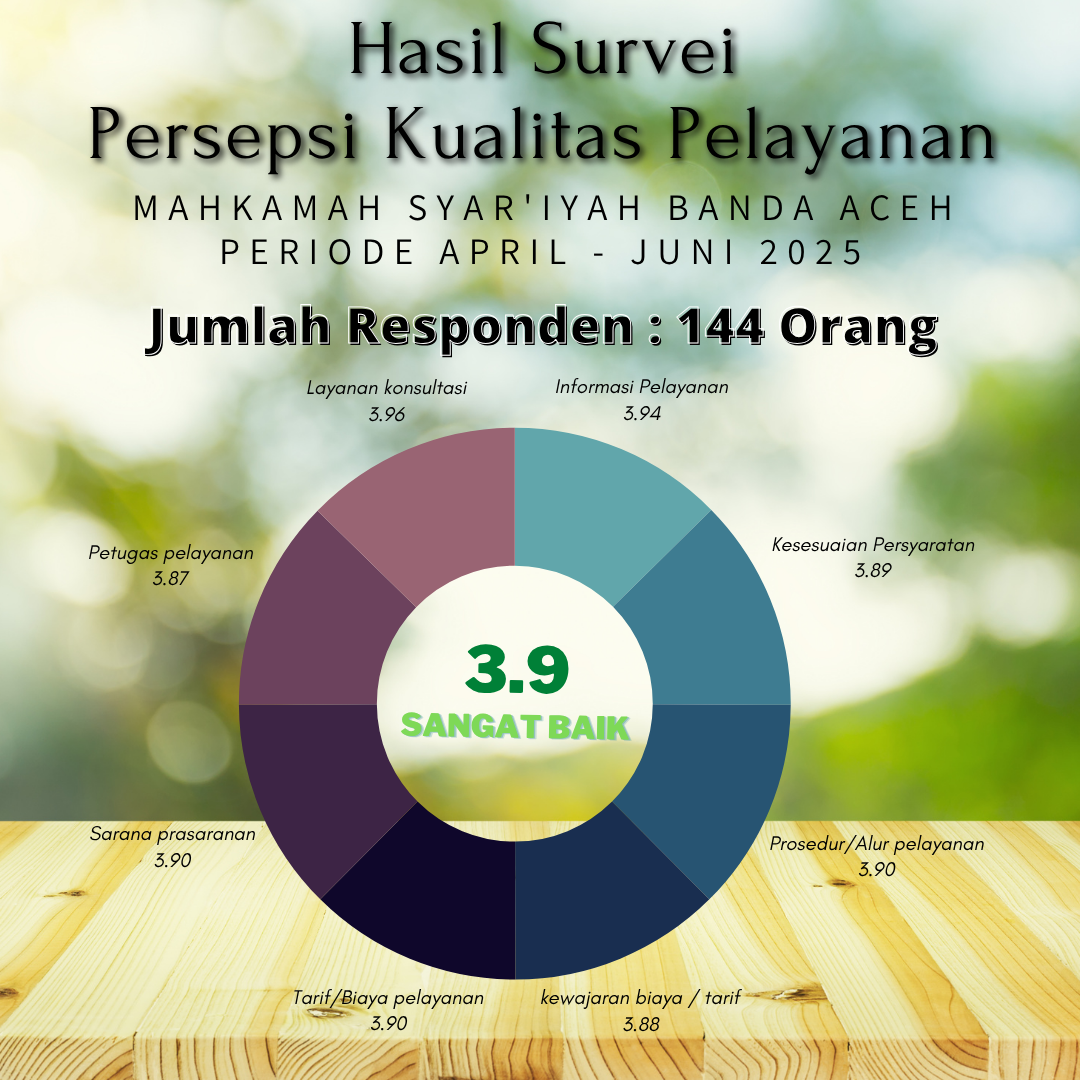 Hasil Survei
Persepsi Kualitas Pelayanan

MAHKAMAH SYAR'IYAH BANDA ACEH
PERIODE APRIL - JUNI 2025

Jumlah Responden : 144 Orang

Layanan konsultasi
3.96

Informasi Pelayanan
3.94

Petugas pelayanan
3.87

Kesesuaian Persyaratan
3.89

3.9
SANGAT BAIK

Sarana prasaranan
3.90

Prosedur/Alur pelayanan
3.90

Tarif/Biaya pelayanan
3.90

kewajaran biaya / tarif
3.88